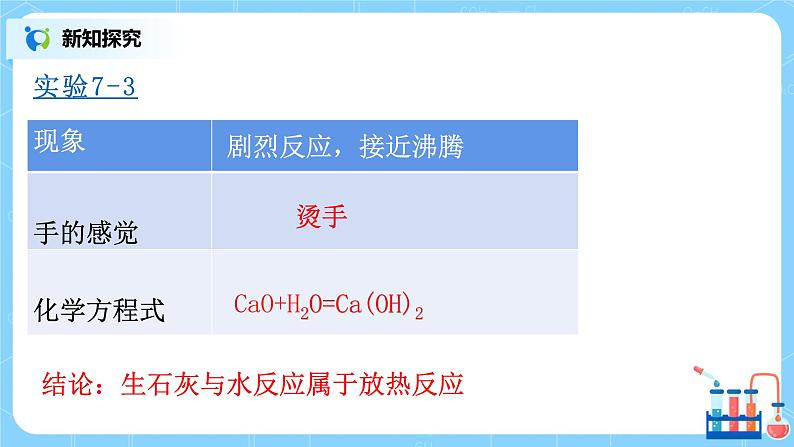 新知探究

实验7-3

| 现象 | 剧烈反应，接近沸腾 |
|---|---|
| 手的感觉 | 烫手 |
| 化学方程式 | $CaO+H_2O=Ca(OH)_2$ |

结论：生石灰与水反应属于放热反应